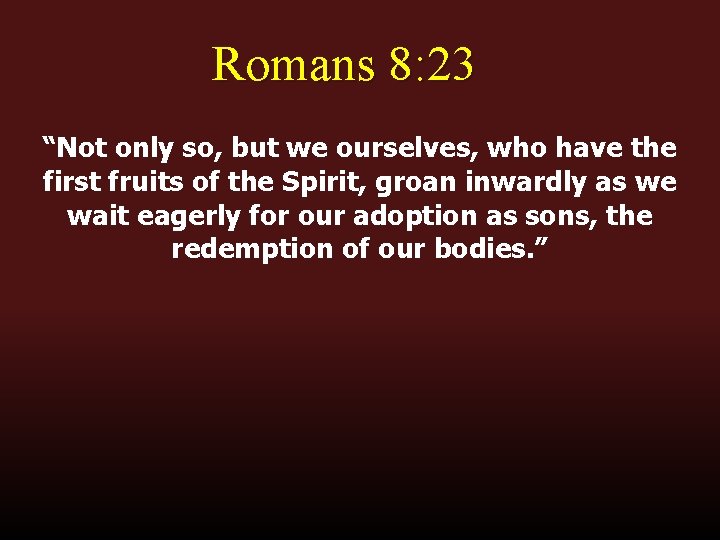 Romans 8:23

“Not only so, but we ourselves, who have the first fruits of the Spirit, groan inwardly as we wait eagerly for our adoption as sons, the redemption of our bodies.”